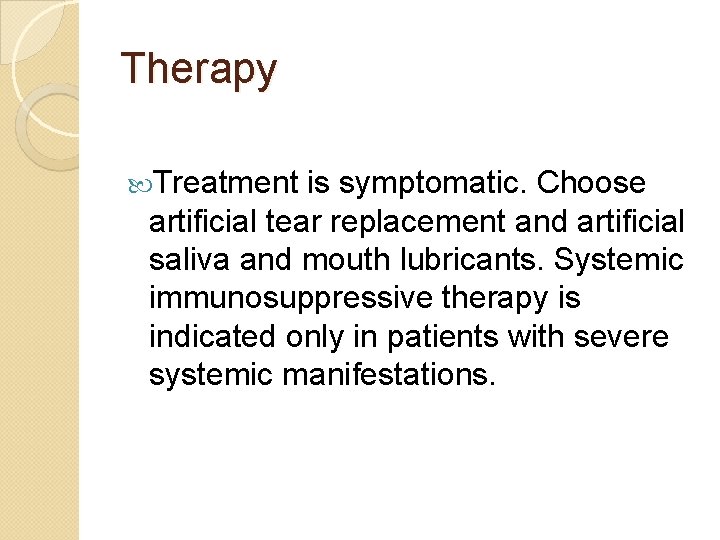 Therapy

Treatment is symptomatic. Choose artificial tear replacement and artificial saliva and mouth lubricants. Systemic immunosuppressive therapy is indicated only in patients with severe systemic manifestations.